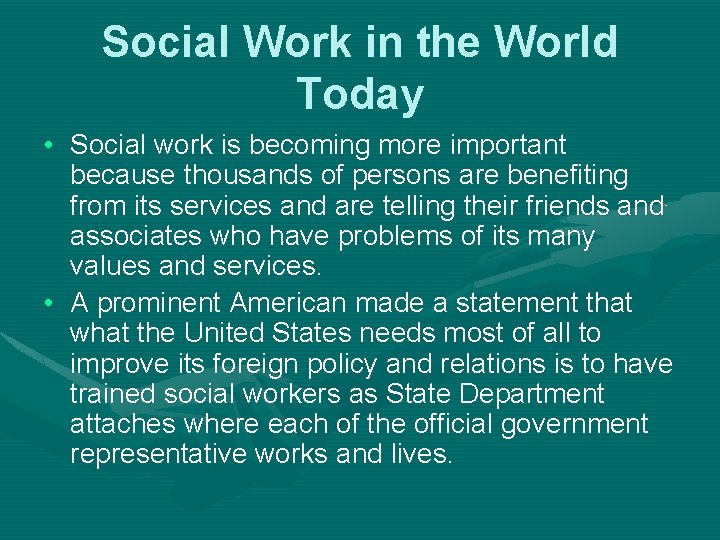 Social Work in the World Today

• Social work is becoming more important because thousands of persons are benefiting from its services and are telling their friends and associates who have problems of its many values and services.

• A prominent American made a statement that what the United States needs most of all to improve its foreign policy and relations is to have trained social workers as State Department attaches where each of the official government representative works and lives.